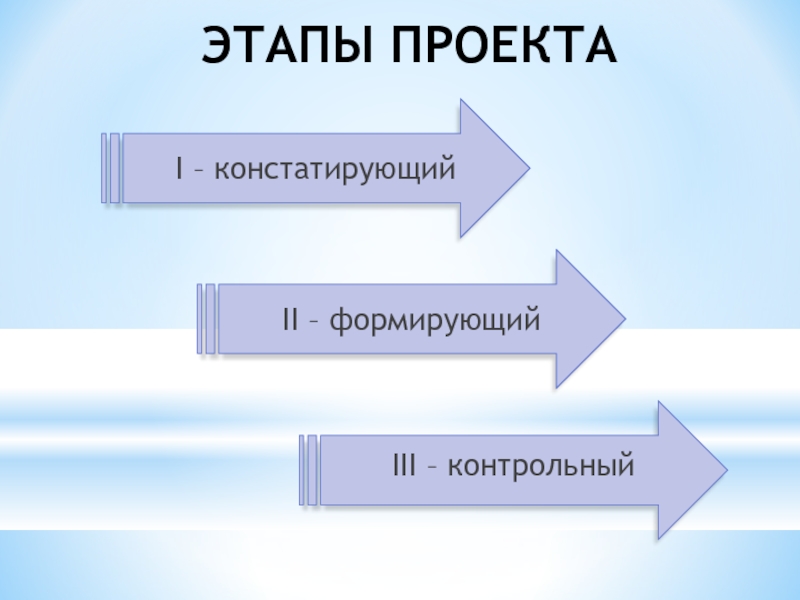 ЭТАПЫ ПРОЕКТА

I – констатирующий

II – формирующий

III – контрольный